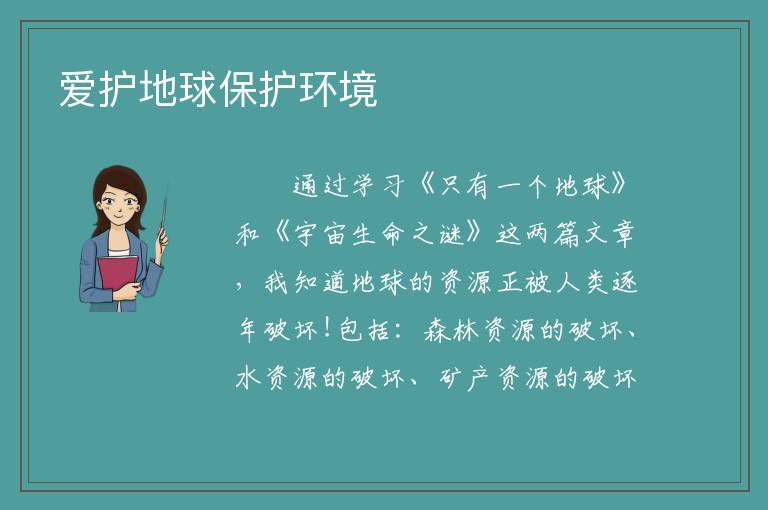 爱护地球保护环境

通过学习《只有一个地球》和《宇宙生命之谜》这两篇文章，我知道地球的资源正被人类逐年破坏！包括：森林资源的破坏、水资源的破坏、矿产资源的破坏